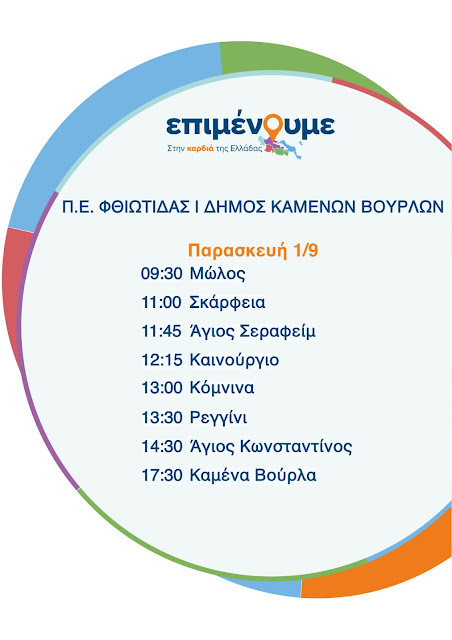 επιμένουμε
Στην καρδιά της Ελλάδας

Π.Ε. ΦΘΙΩΤΙΔΑΣ Ι ΔΗΜΟΣ ΚΑΜΕΝΩΝ ΒΟΥΡΛΩΝ

Παρασκευή 1/9

09:30 Μώλος
11:00 Σκάρφεια
11:45 Άγιος Σεραφείμ
12:15 Καινούργιο
13:00 Κόμνινα
13:30 Ρεγγίνι
14:30 Άγιος Κωνσταντίνος
17:30 Καμένα Βούρλα